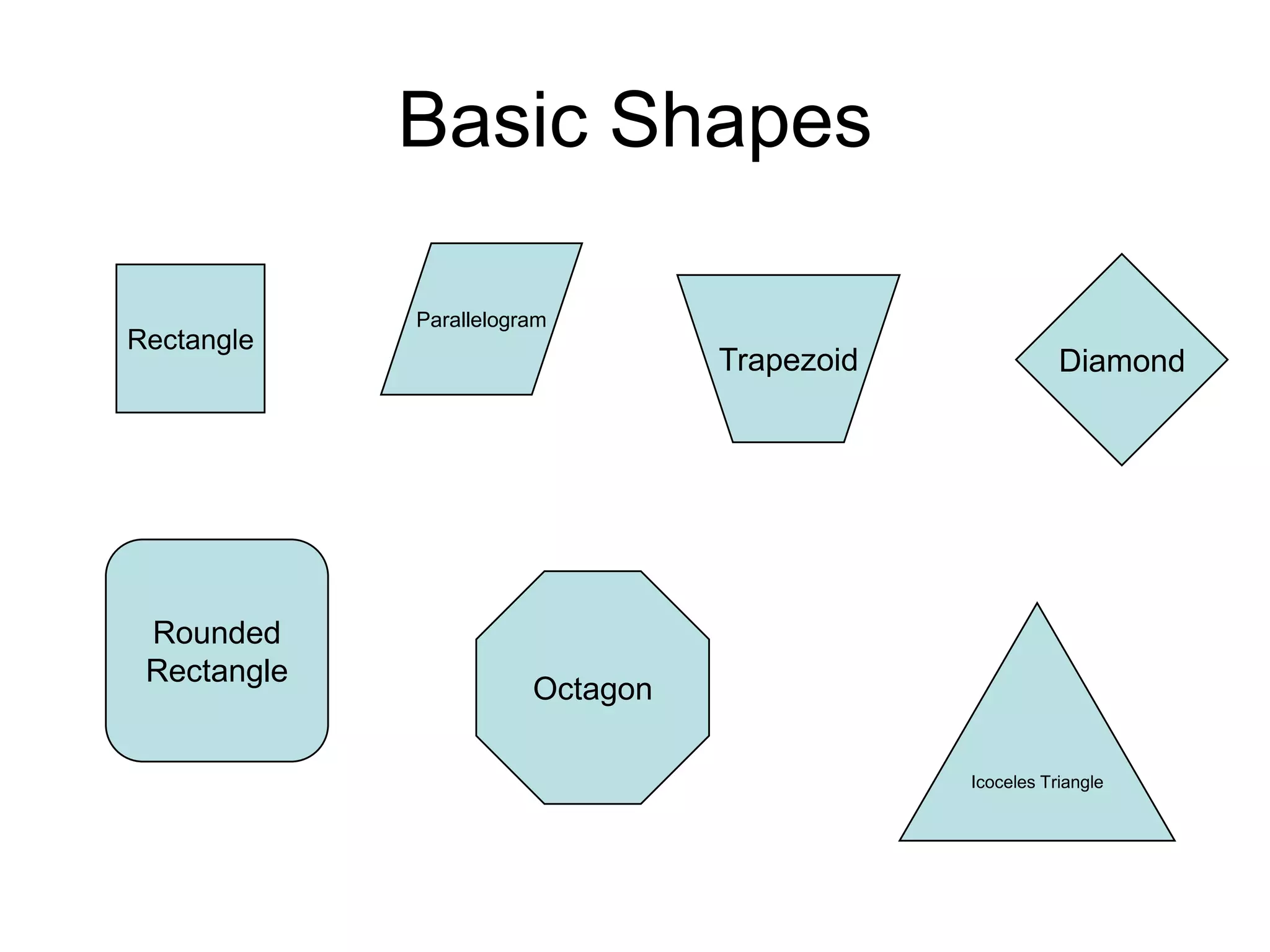 Basic Shapes

Rectangle

Parallelogram

Trapezoid

Diamond

Rounded Rectangle

Octagon

Icoceles Triangle